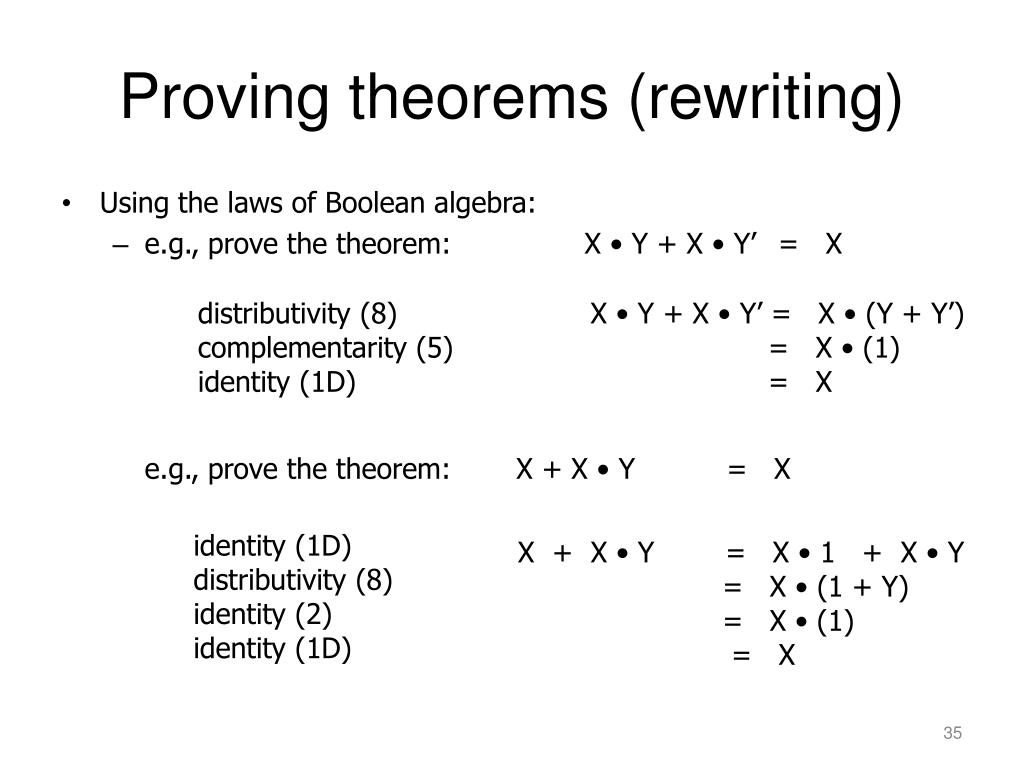 Proving theorems (rewriting)

• Using the laws of Boolean algebra:
– e.g., prove the theorem: $X \bullet Y + X \bullet Y' = X$

distributivity (8) $X \bullet Y + X \bullet Y' = X \bullet (Y + Y')$
complementarity (5) $= X \bullet (1)$
identity (1D) $= X$

e.g., prove the theorem: $X + X \bullet Y = X$

identity (1D) $X + X \bullet Y = X \bullet 1 + X \bullet Y$
distributivity (8) $= X \bullet (1 + Y)$
identity (2) $= X \bullet (1)$
identity (1D) $= X$

35